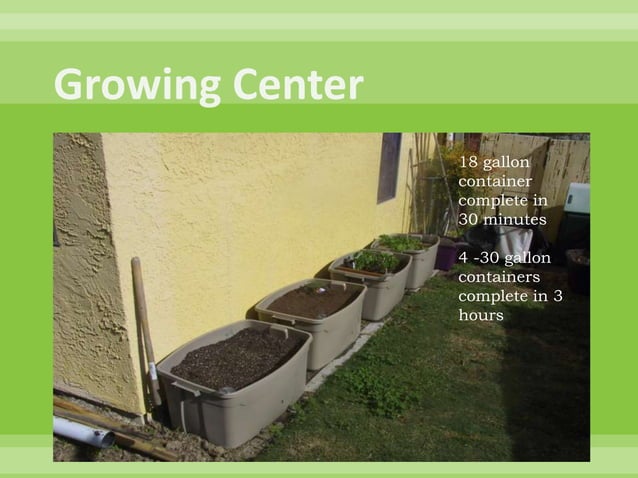 Growing Center

18 gallon container complete in 30 minutes

4 -30 gallon containers complete in 3 hours